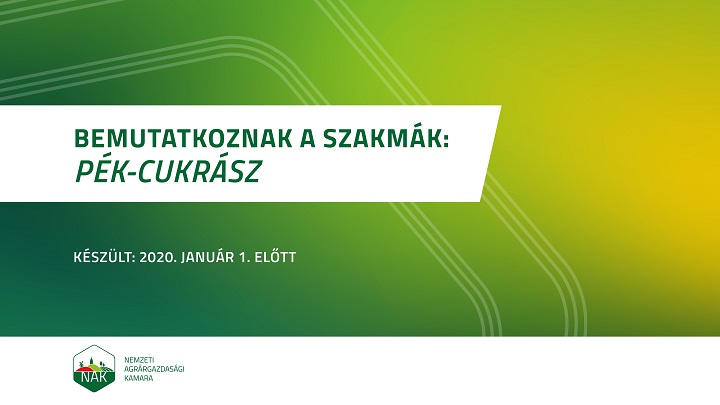 BEMUTATKOZNAK A SZAKMÁK:
PÉK-CUKRÁSZ

KÉSZÜLT: 2020. JANUÁR 1. ELŐTT

NAK
NEMZETI
AGRÁRGAZDASÁGI
KAMARA